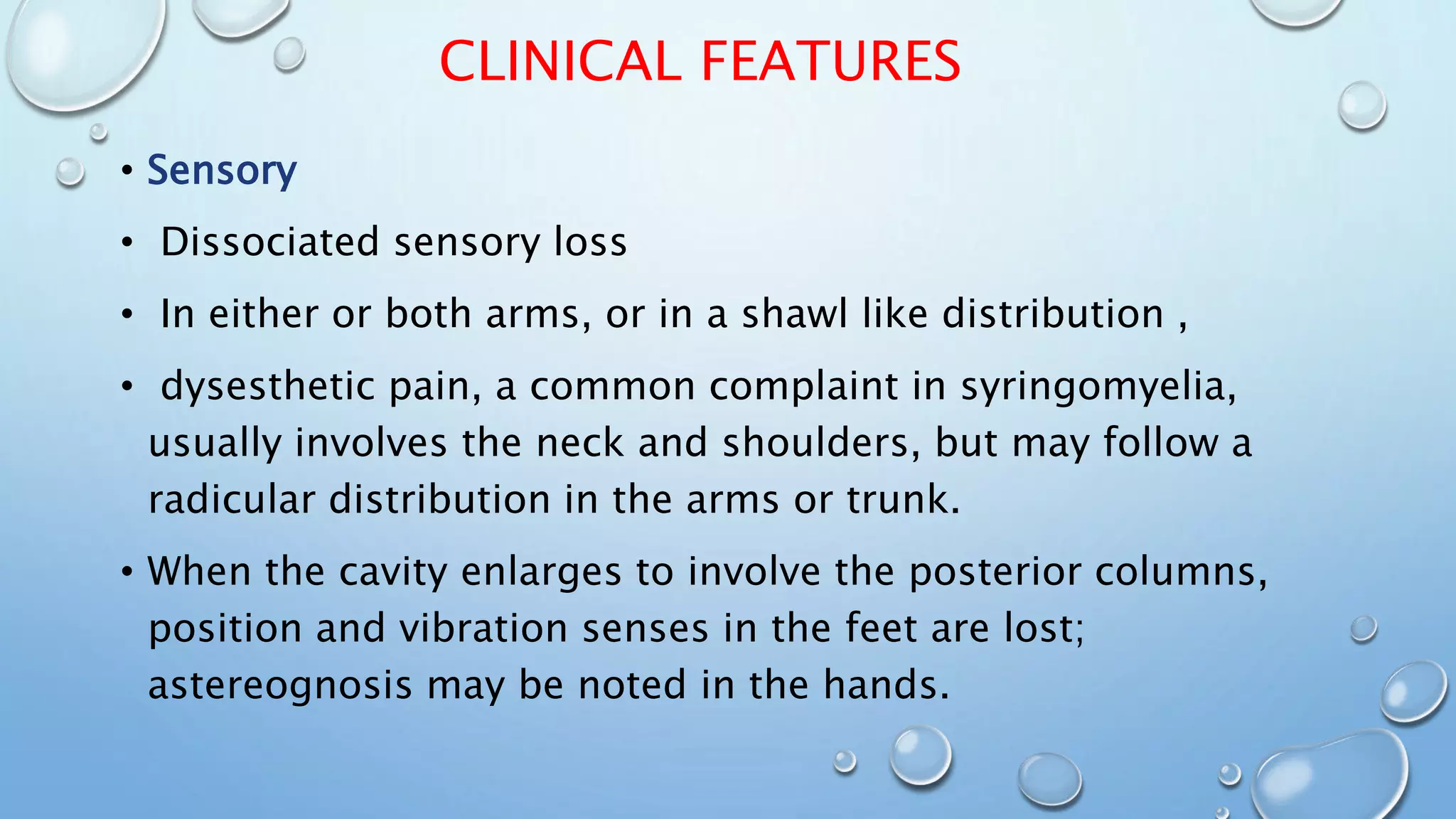 CLINICAL FEATURES

• Sensory

• Dissociated sensory loss

• In either or both arms, or in a shawl like distribution ,

• dysesthetic pain, a common complaint in syringomyelia, usually involves the neck and shoulders, but may follow a radicular distribution in the arms or trunk.

• When the cavity enlarges to involve the posterior columns, position and vibration senses in the feet are lost; astereognosis may be noted in the hands.